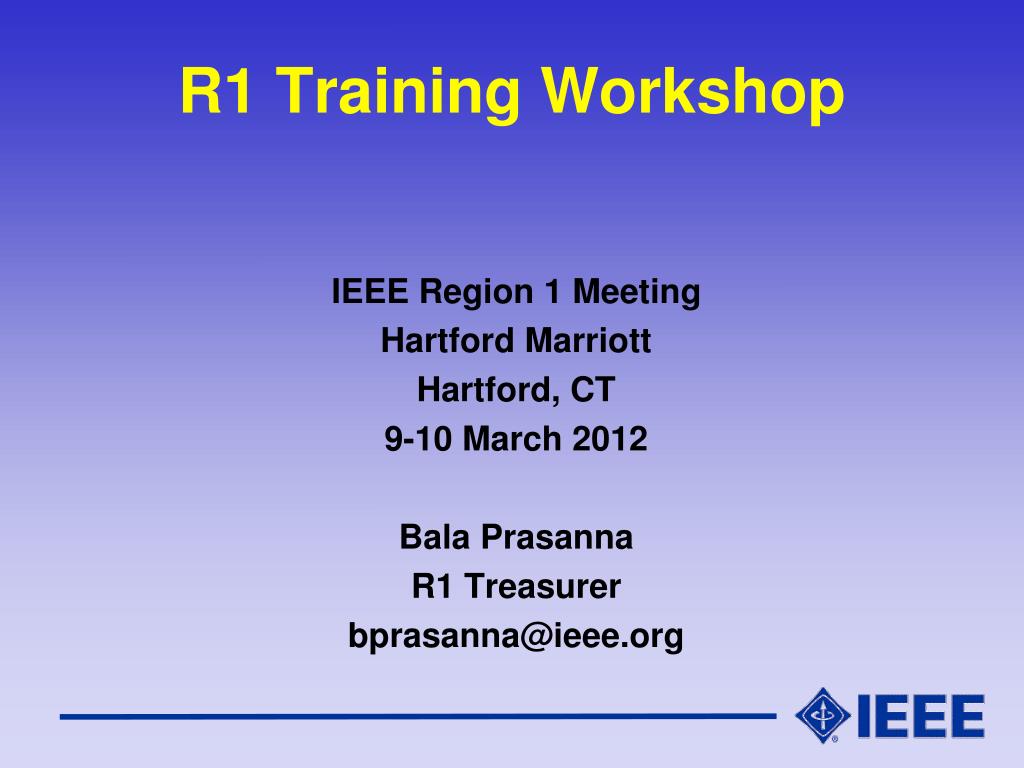 R1 Training Workshop

IEEE Region 1 Meeting
Hartford Marriott
Hartford, CT
9-10 March 2012

Bala Prasanna
R1 Treasurer
bprasanna@ieee.org

IEEE